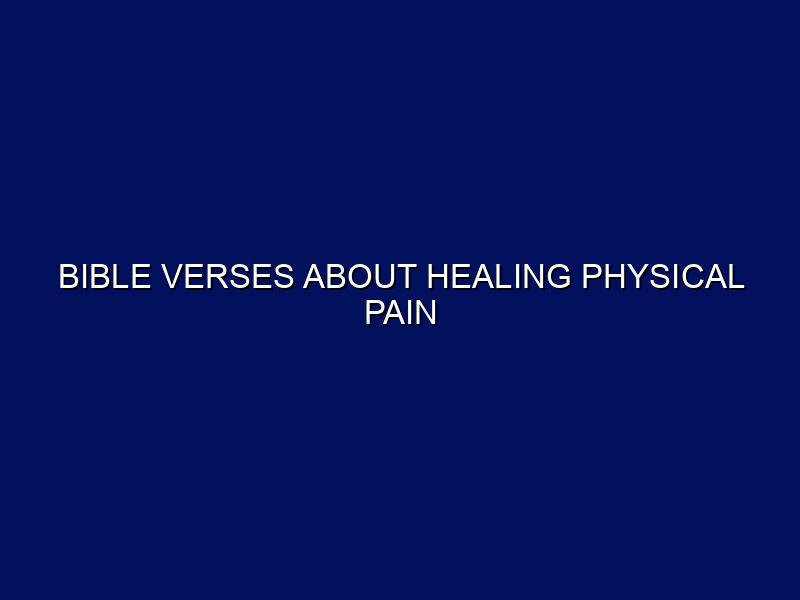 BIBLE VERSES ABOUT HEALING PHYSICAL PAIN